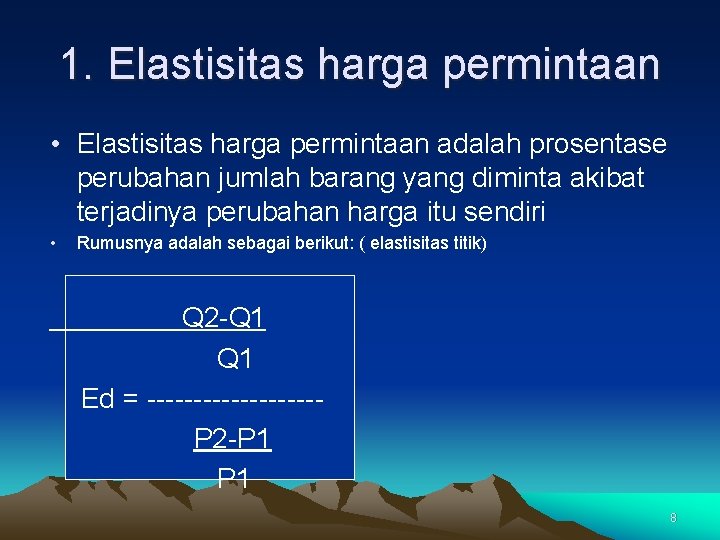 1. Elastisitas harga permintaan

• Elastisitas harga permintaan adalah prosentase perubahan jumlah barang yang diminta akibat terjadinya perubahan harga itu sendiri

• Rumusnya adalah sebagai berikut: ( elastisitas titik)

Q2-Q1
Q1
Ed = -------------------
P2-P1
P1

8